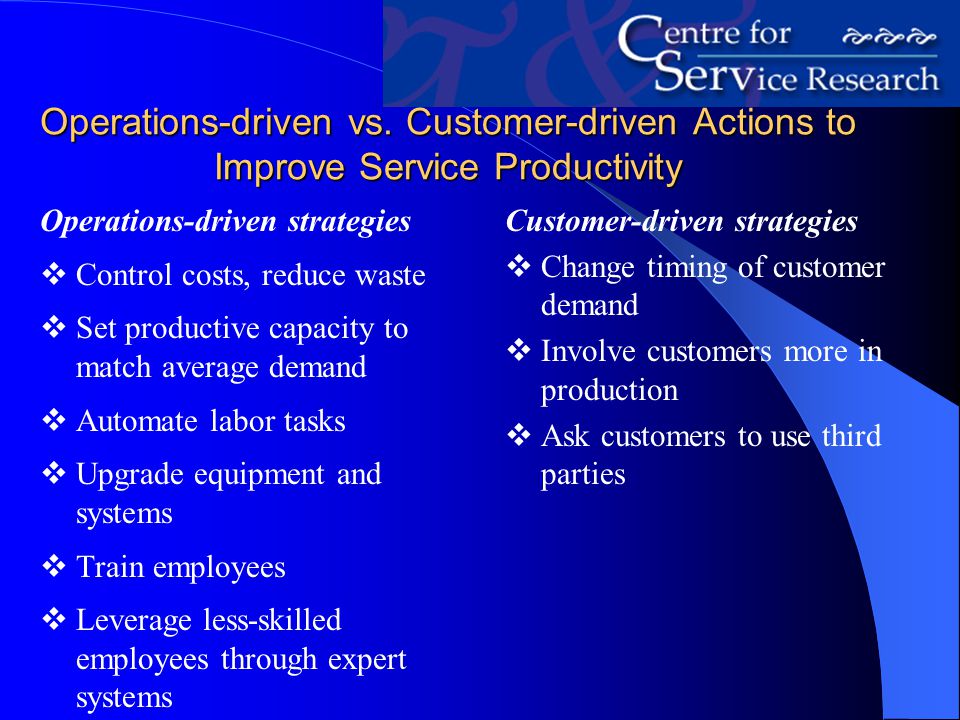 Centre for Service Research

Operations-driven vs. Customer-driven Actions to Improve Service Productivity

Operations-driven strategies

❖ Control costs, reduce waste

❖ Set productive capacity to match average demand

❖ Automate labor tasks

❖ Upgrade equipment and systems

❖ Train employees

❖ Leverage less-skilled employees through expert systems

Customer-driven strategies

❖ Change timing of customer demand

❖ Involve customers more in production

❖ Ask customers to use third parties